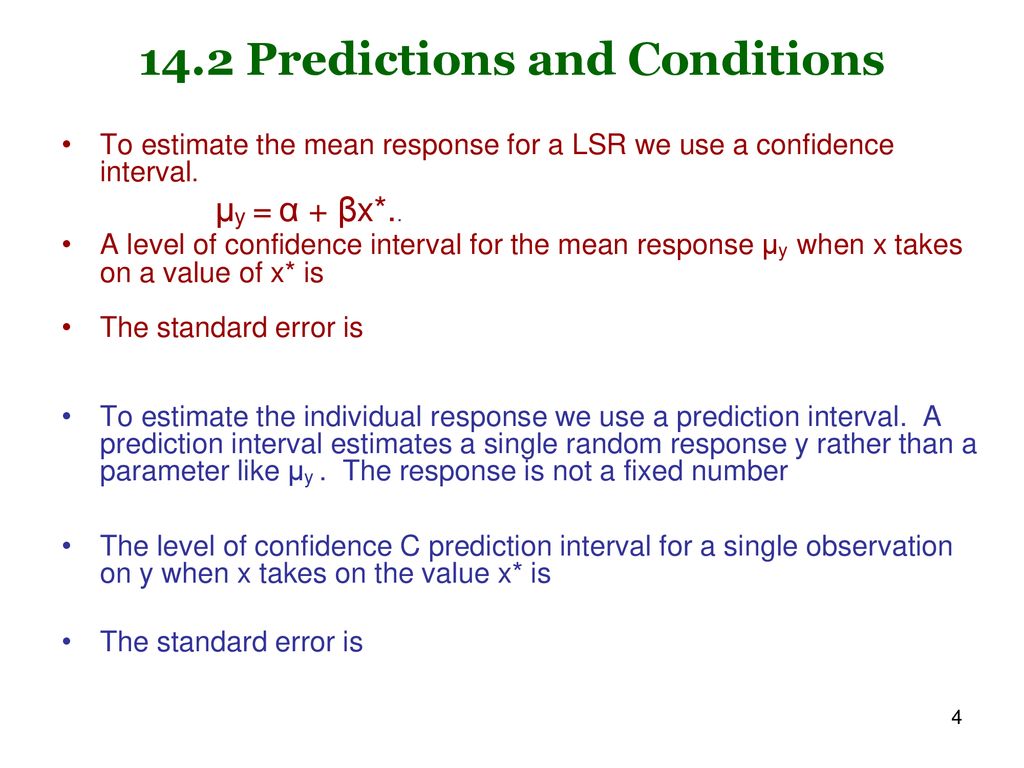 14.2 Predictions and Conditions

• To estimate the mean response for a LSR we use a confidence interval.

$\mu_y = \alpha + \beta x^*$..

• A level of confidence interval for the mean response $\mu_y$ when x takes on a value of x* is

• The standard error is

• To estimate the individual response we use a prediction interval. A prediction interval estimates a single random response y rather than a parameter like $\mu_y$ . The response is not a fixed number

• The level of confidence C prediction interval for a single observation on y when x takes on the value x* is

• The standard error is

4